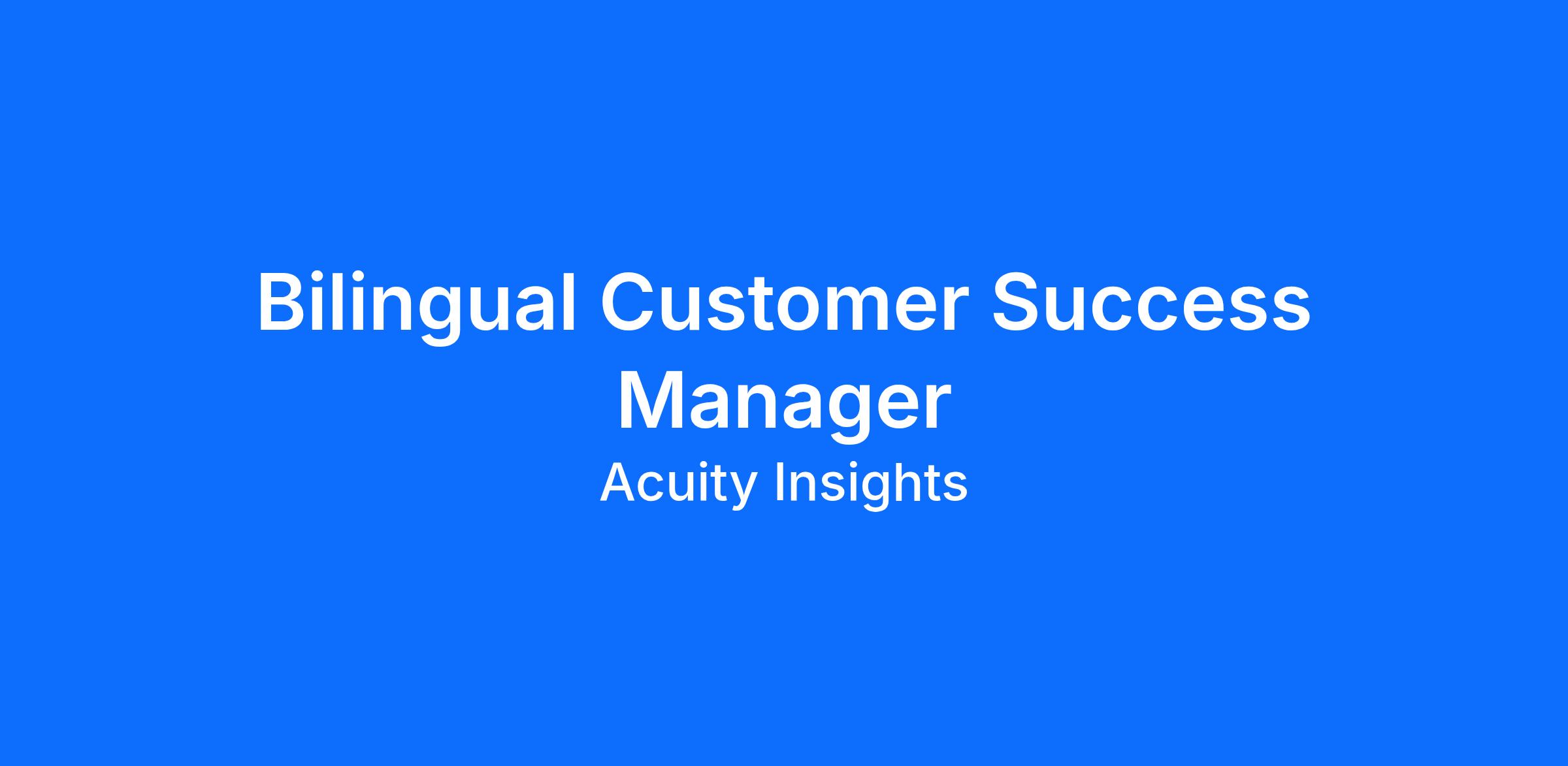 Bilingual Customer Success Manager

Acuity Insights